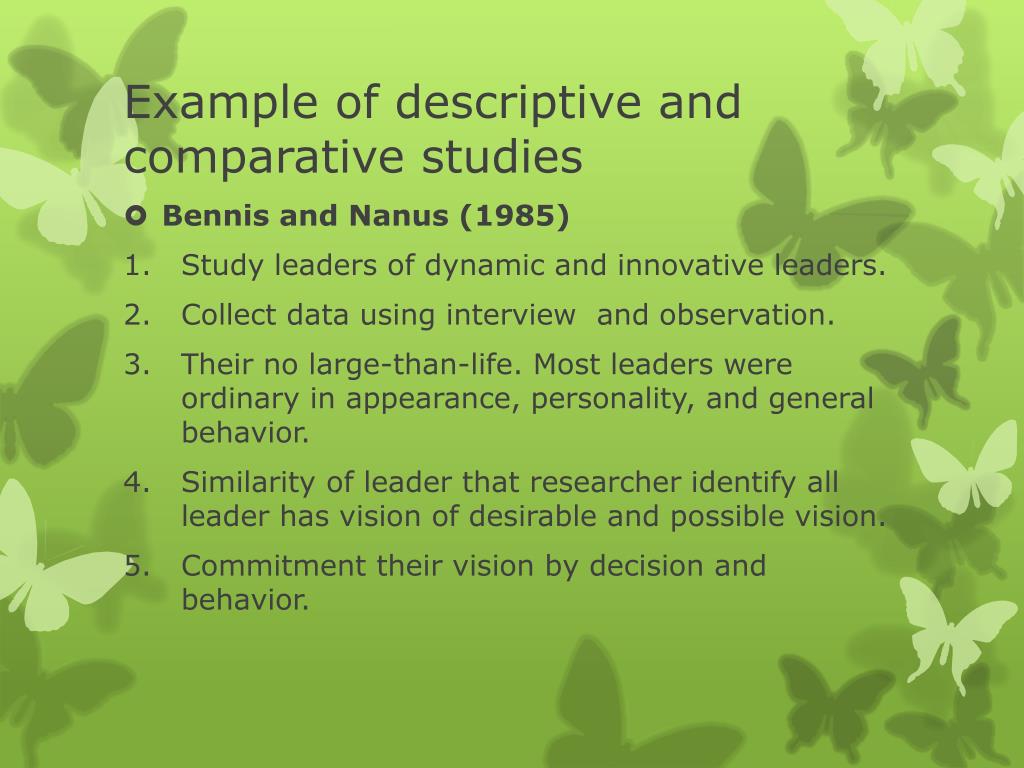 Example of descriptive and comparative studies

Bennis and Nanus (1985)

1. Study leaders of dynamic and innovative leaders.
2. Collect data using interview and observation.
3. Their no large-than-life. Most leaders were ordinary in appearance, personality, and general behavior.
4. Similarity of leader that researcher identify all leader has vision of desirable and possible vision.
5. Commitment their vision by decision and behavior.